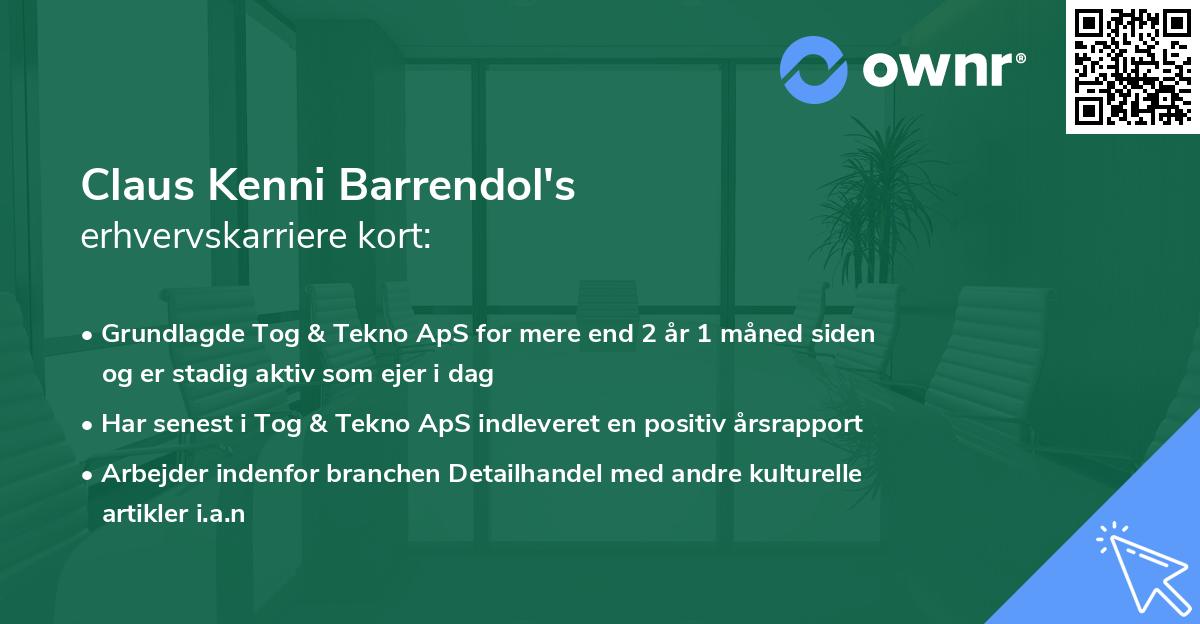 ownr®

Claus Kenni Barrendol's
erhvervskarriere kort:

• Grundlagde Tog & Tekno ApS for mere end 2 år 1 måned siden og er stadig aktiv som ejer i dag
• Har senest i Tog & Tekno ApS indleveret en positiv årsrapport
• Arbejder indenfor branchen Detailhandel med andre kulturelle artikler i.a.n